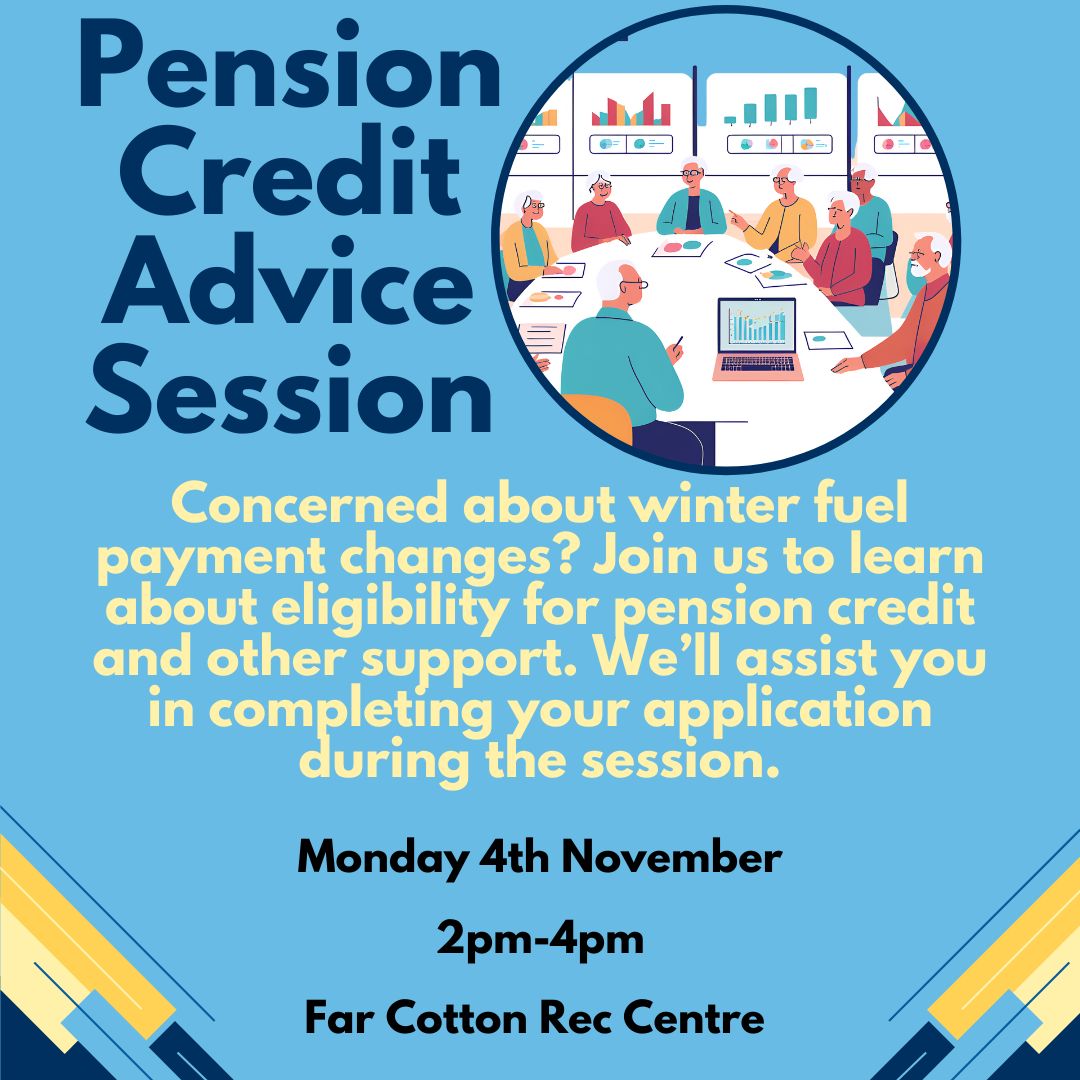 Pension Credit Advice Session

Concerned about winter fuel payment changes? Join us to learn about eligibility for pension credit and other support. We'll assist you in completing your application during the session.

Monday 4th November

2pm-4pm

Far Cotton Rec Centre